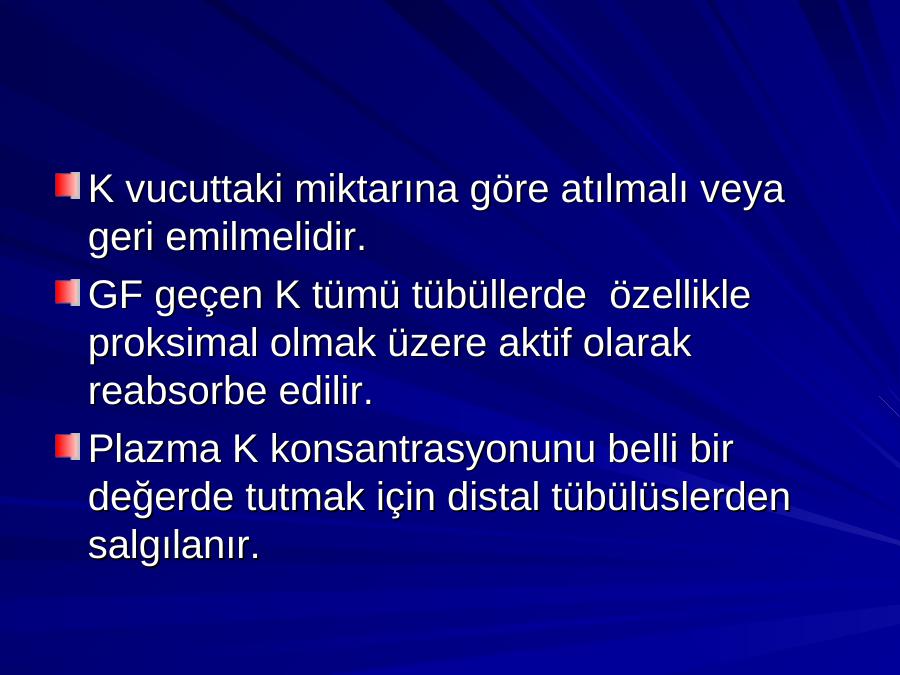 K vucuttaki miktarına göre atılmalı veya geri emilmelidir.

GF geçen K tümü tübüllerde  özellikle proksimal olmak üzere aktif olarak reabsorbe edilir.

Plazma K konsantrasyonunu belli bir değerde tutmak için distal tübülüslerden salgılanır.